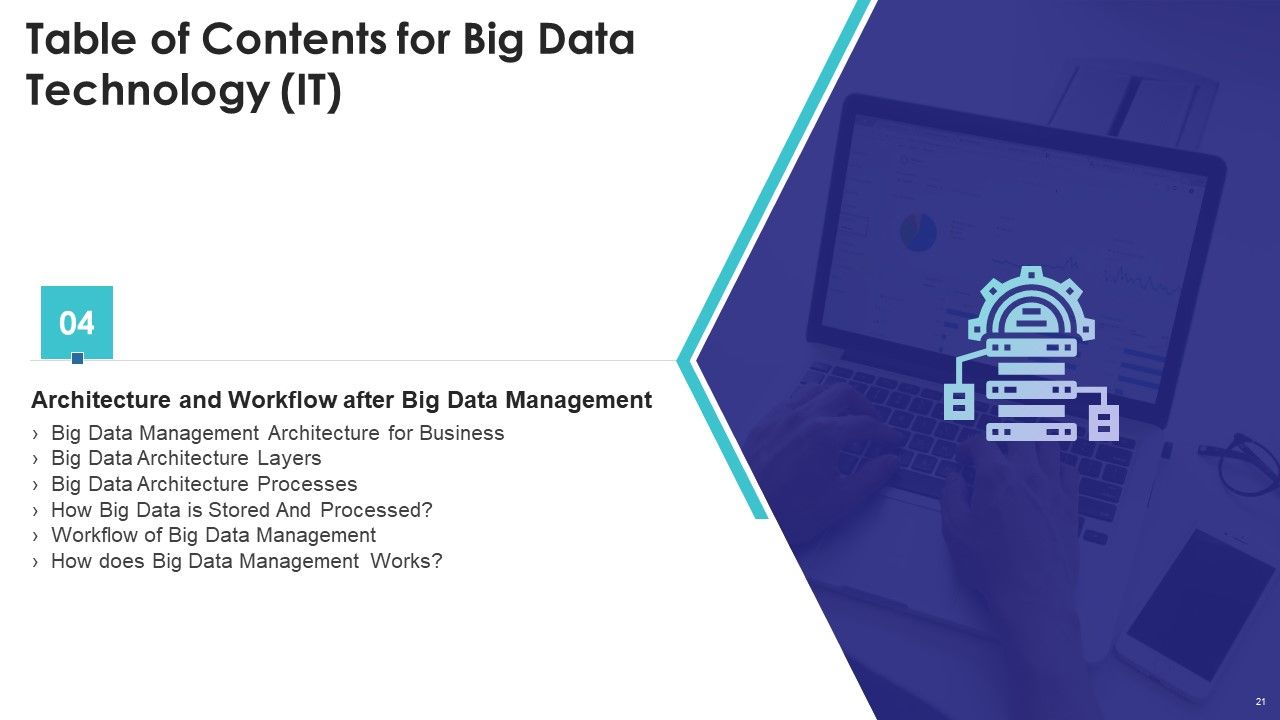 Table of Contents for Big Data Technology (IT)

04

Architecture and Workflow after Big Data Management

› Big Data Management Architecture for Business
› Big Data Architecture Layers
› Big Data Architecture Processes
› How Big Data is Stored And Processed?
› Workflow of Big Data Management
› How does Big Data Management Works?

21